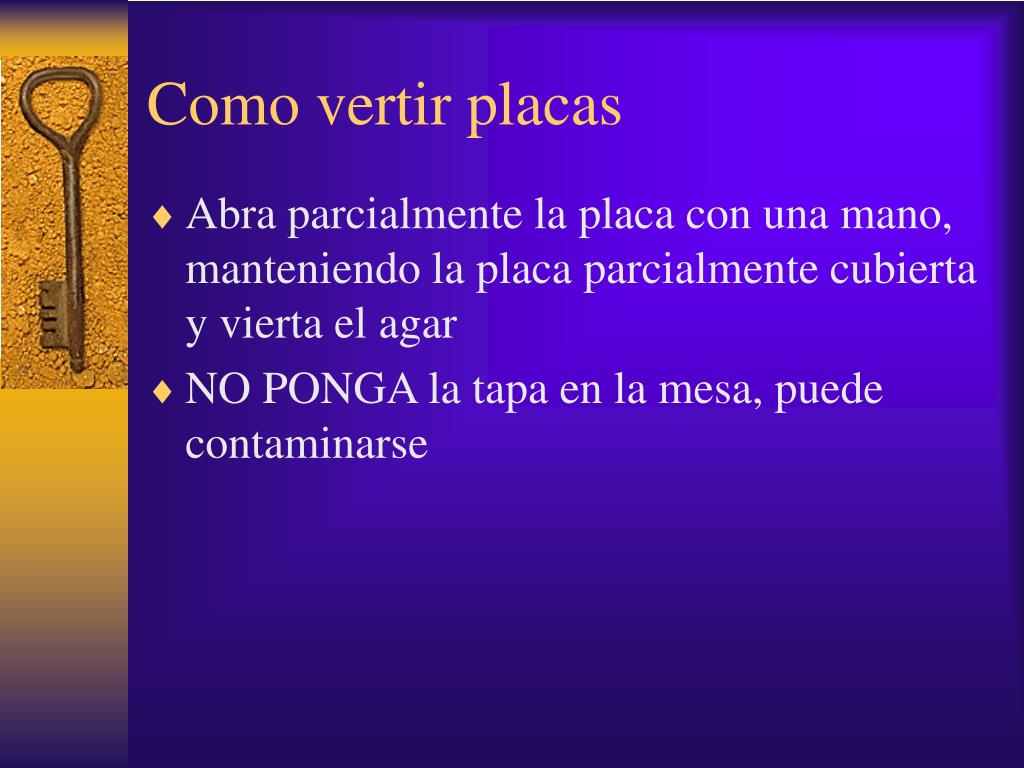 Como vertir placas

♦ Abra parcialmente la placa con una mano, manteniendo la placa parcialmente cubierta y vierta el agar

♦ NO PONGA la tapa en la mesa, puede contaminarse